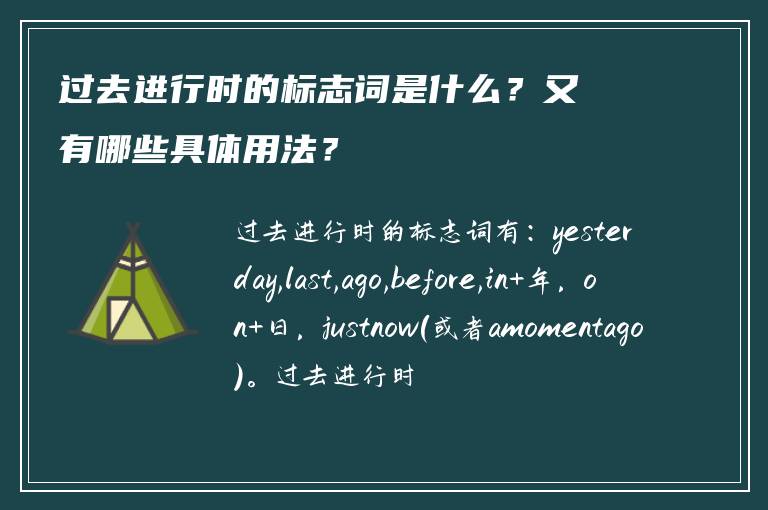 过去进行时的标志词是什么？又有哪些具体用法？

过去进行时的标志词有：yesterday,last,ago,before,in+年，on+日，justnow(或者amomentago)。过去进行时